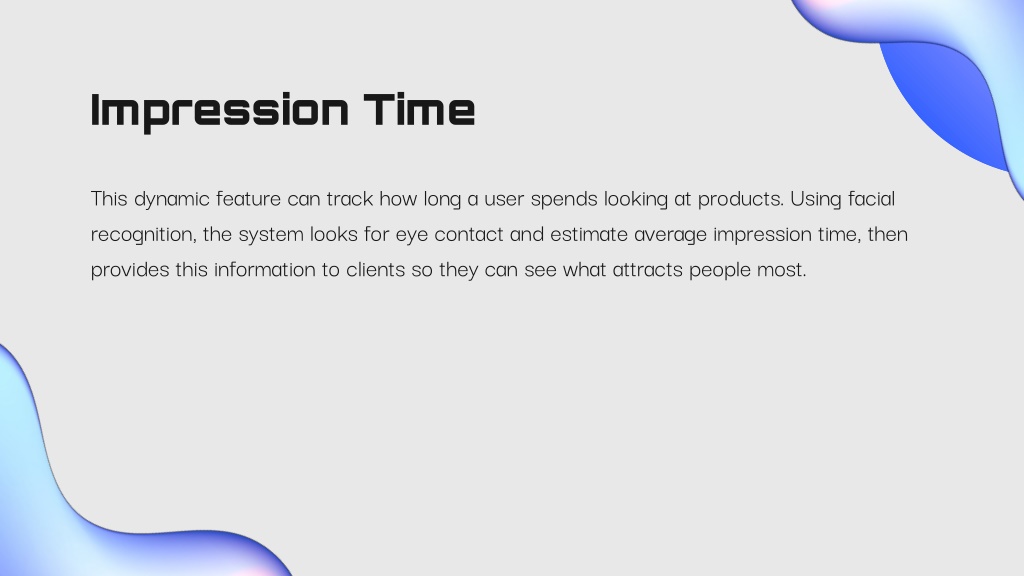 Impression Time

This dynamic feature can track how long a user spends looking at products. Using facial recognition, the system looks for eye contact and estimate average impression time, then provides this information to clients so they can see what attracts people most.